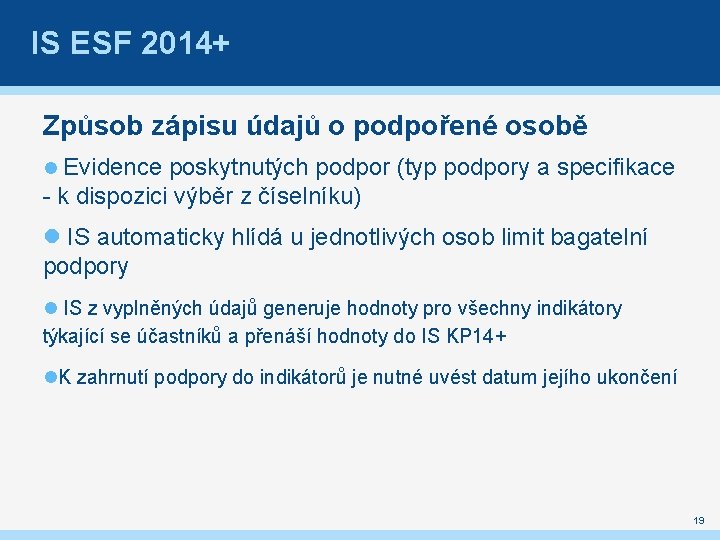 IS ESF 2014+

Způsob zápisu údajů o podpořené osobě

Evidence poskytnutých podpor (typ podpory a specifikace - k dispozici výběr z číselníku)

IS automaticky hlídá u jednotlivých osob limit bagatelní podpory

IS z vyplněných údajů generuje hodnoty pro všechny indikátory týkající se účastníků a přenáší hodnoty do IS KP14+

K zahrnutí podpory do indikátorů je nutné uvést datum jejího ukončení

19